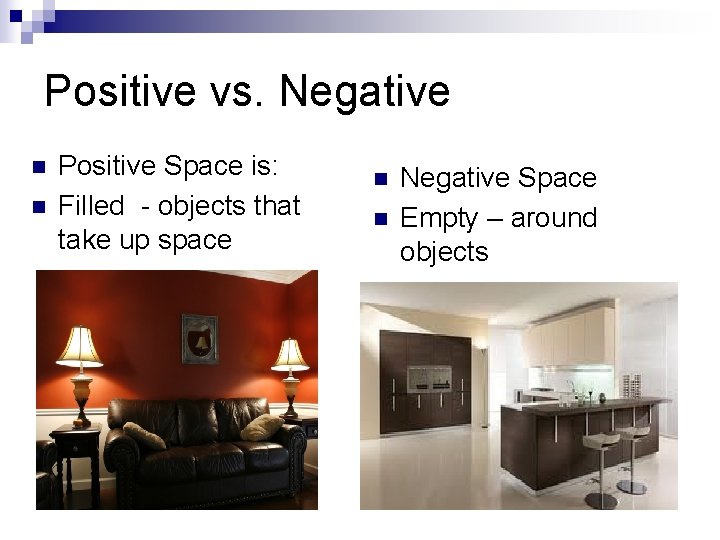 Positive vs. Negative

Positive Space is:
Filled - objects that take up space

Negative Space
Empty – around objects